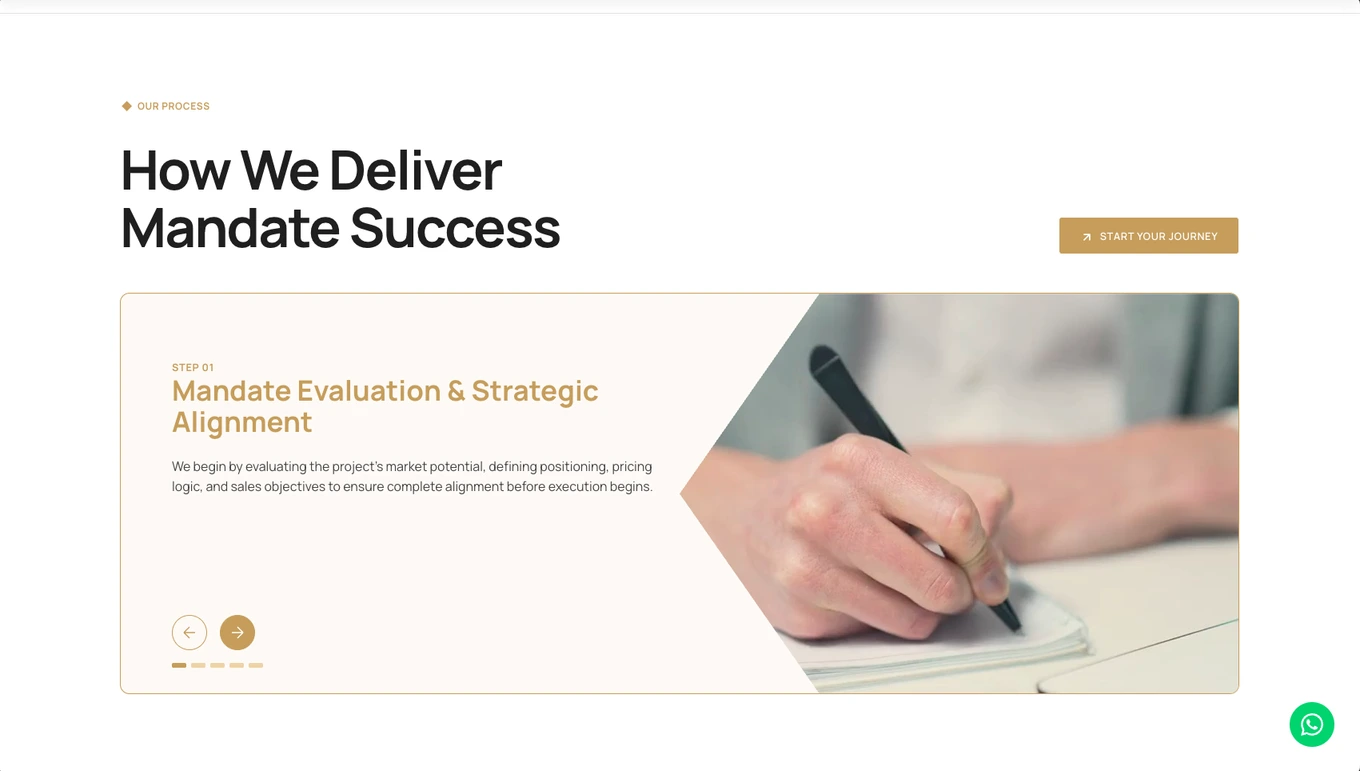 OUR PROCESS

How We Deliver Mandate Success

START YOUR JOURNEY

STEP 01

Mandate Evaluation & Strategic Alignment

We begin by evaluating the project's market potential, defining positioning, pricing logic, and sales objectives to ensure complete alignment before execution begins.